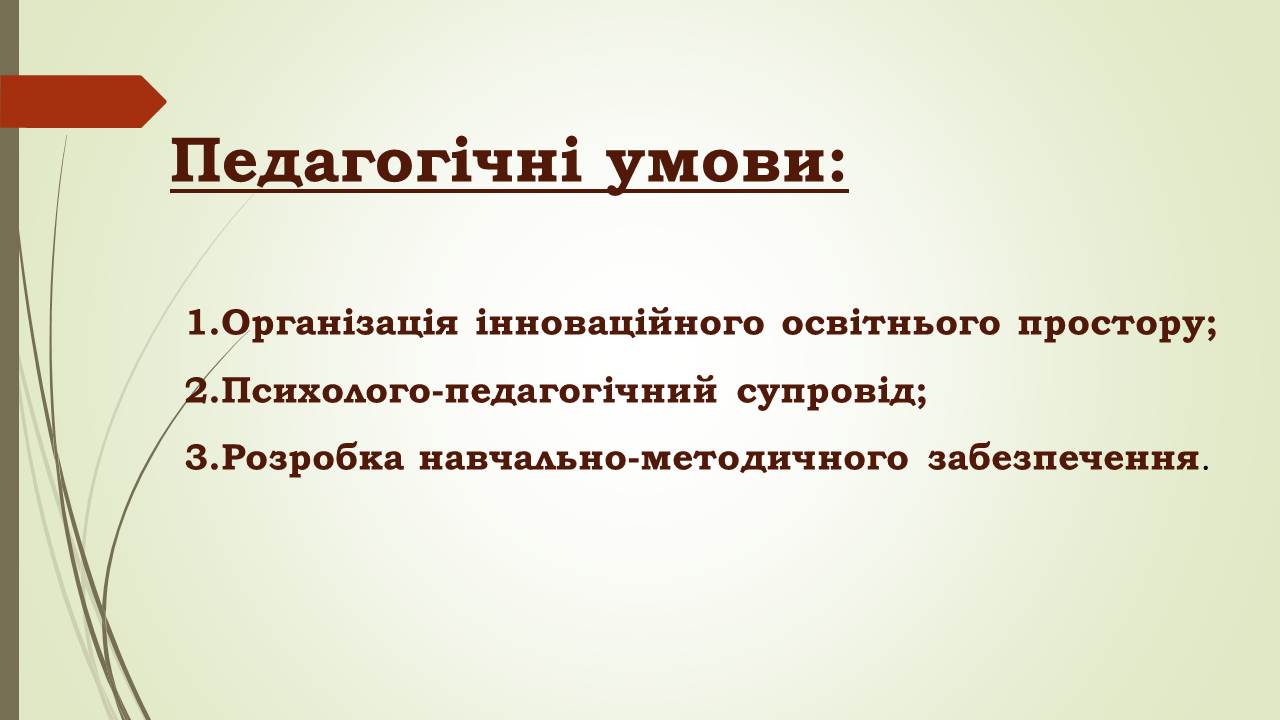 Педагогічні умови:

1.Організація інноваційного освітнього простору;

2.Психолого-педагогічний супровід;

3.Розробка навчально-методичного забезпечення.